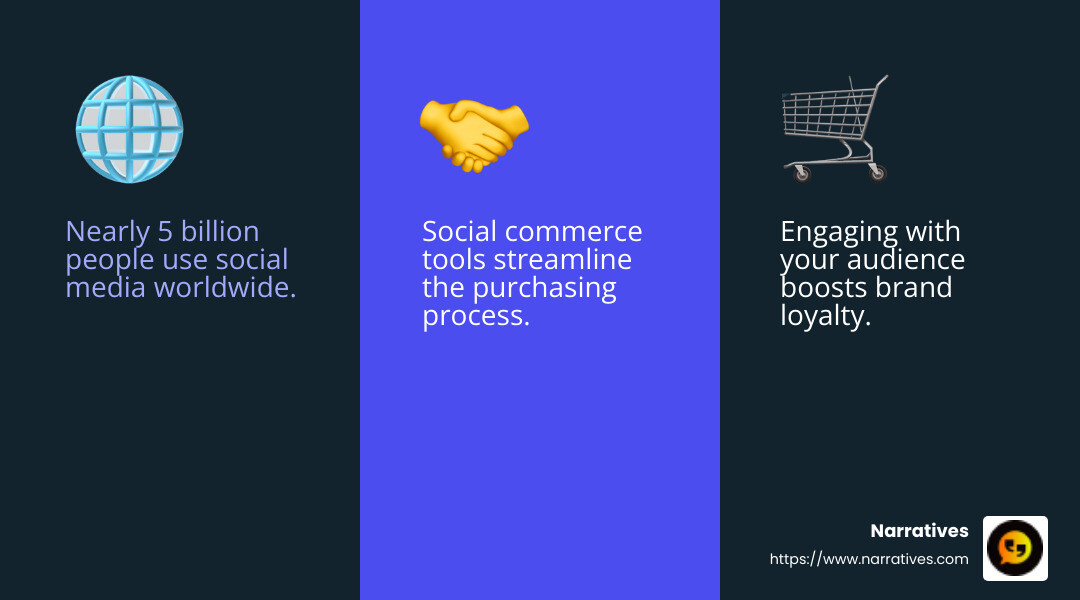 Nearly 5 billion people use social media worldwide.

Social commerce tools streamline the purchasing process.

Engaging with your audience boosts brand loyalty.

Narratives
https://www.narratives.com